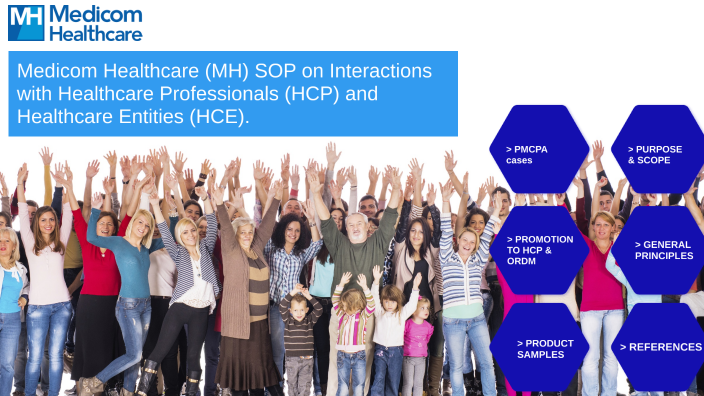 MH Medicom Healthcare

Medicom Healthcare (MH) SOP on Interactions with Healthcare Professionals (HCP) and Healthcare Entities (HCE).

> PMCPA cases

> PURPOSE & SCOPE

> PROMOTION TO HCP & ORDM

> GENERAL PRINCIPLES

> PRODUCT SAMPLES

> REFERENCES